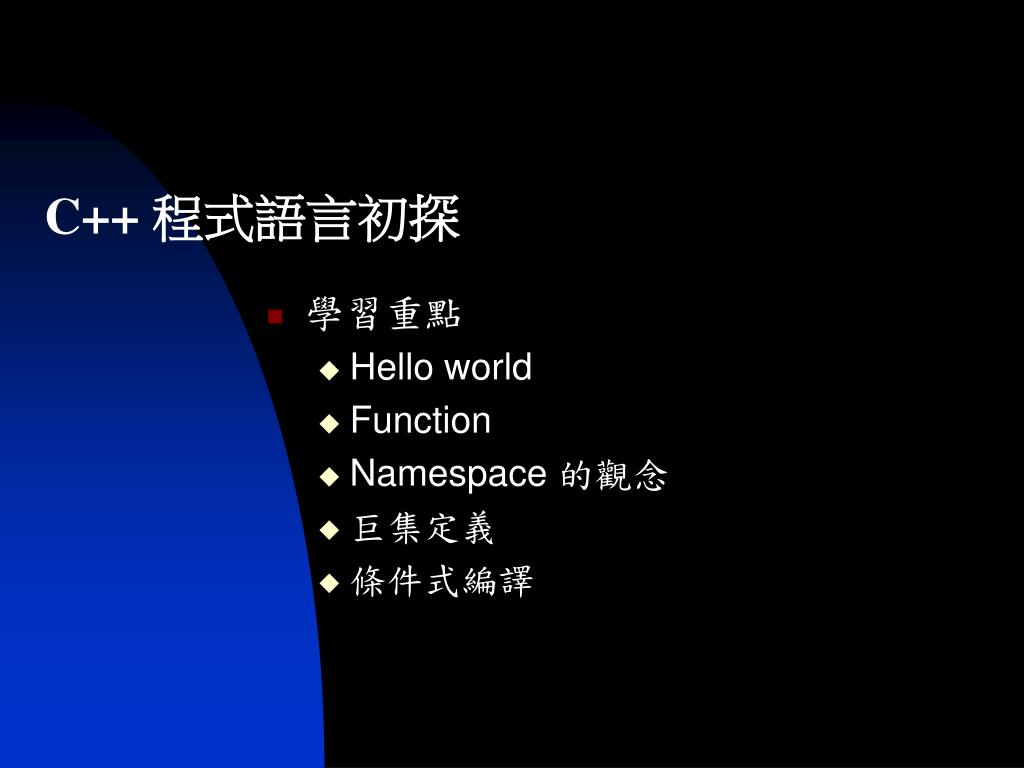 C++ 程式語言初探

學習重點
Hello world
Function
Namespace 的觀念
巨集定義
條件式編譯